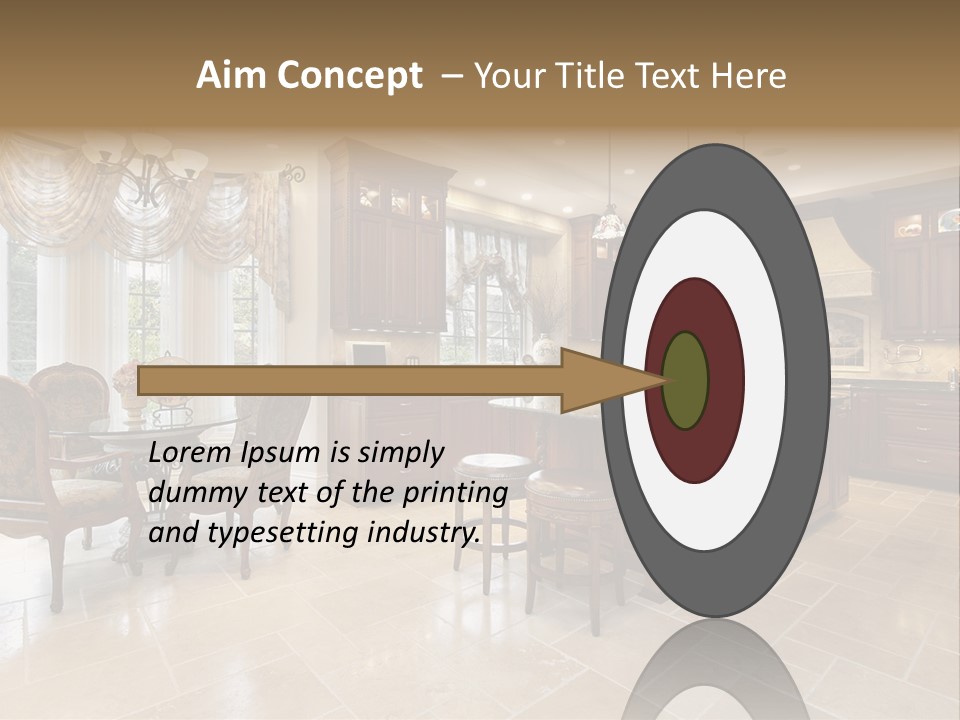 Aim Concept – Your Title Text Here

Lorem Ipsum is simply dummy text of the printing and typesetting industry.